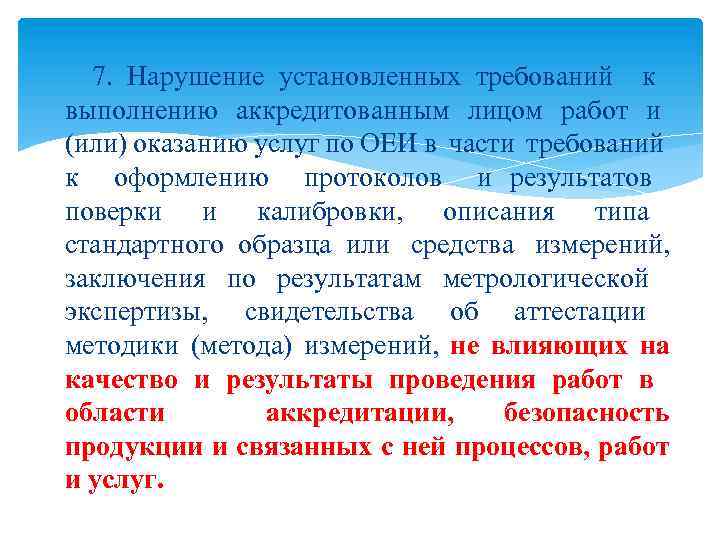 7. Нарушение установленных требований к выполнению аккредитованным лицом работ и (или) оказанию услуг по ОЕИ в части требований к оформлению протоколов и результатов поверки и калибровки, описания типа стандартного образца или средства измерений, заключения по результатам метрологической экспертизы, свидетельства об аттестации методики (метода) измерений, не влияющих на качество и результаты проведения работ в области аккредитации, безопасность продукции и связанных с ней процессов, работ и услуг.